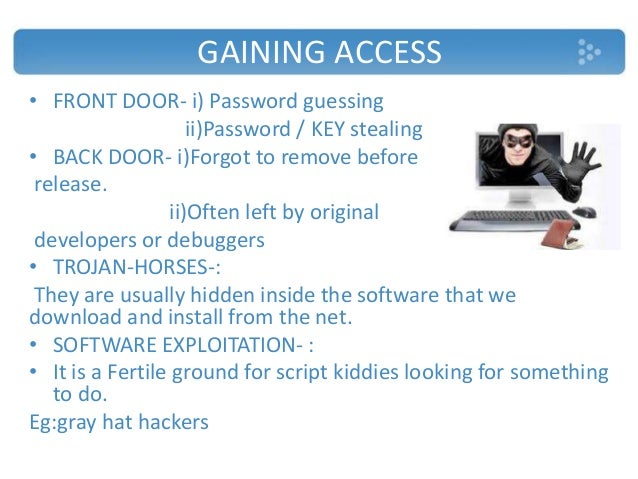 GAINING ACCESS

• FRONT DOOR- i) Password guessing
ii)Password / KEY stealing
• BACK DOOR- i)Forgot to remove before release.
ii)Often left by original developers or debuggers
• TROJAN-HORSES-:
They are usually hidden inside the software that we download and install from the net.
• SOFTWARE EXPLOITATION- :
• It is a Fertile ground for script kiddies looking for something to do.
Eg:gray hat hackers